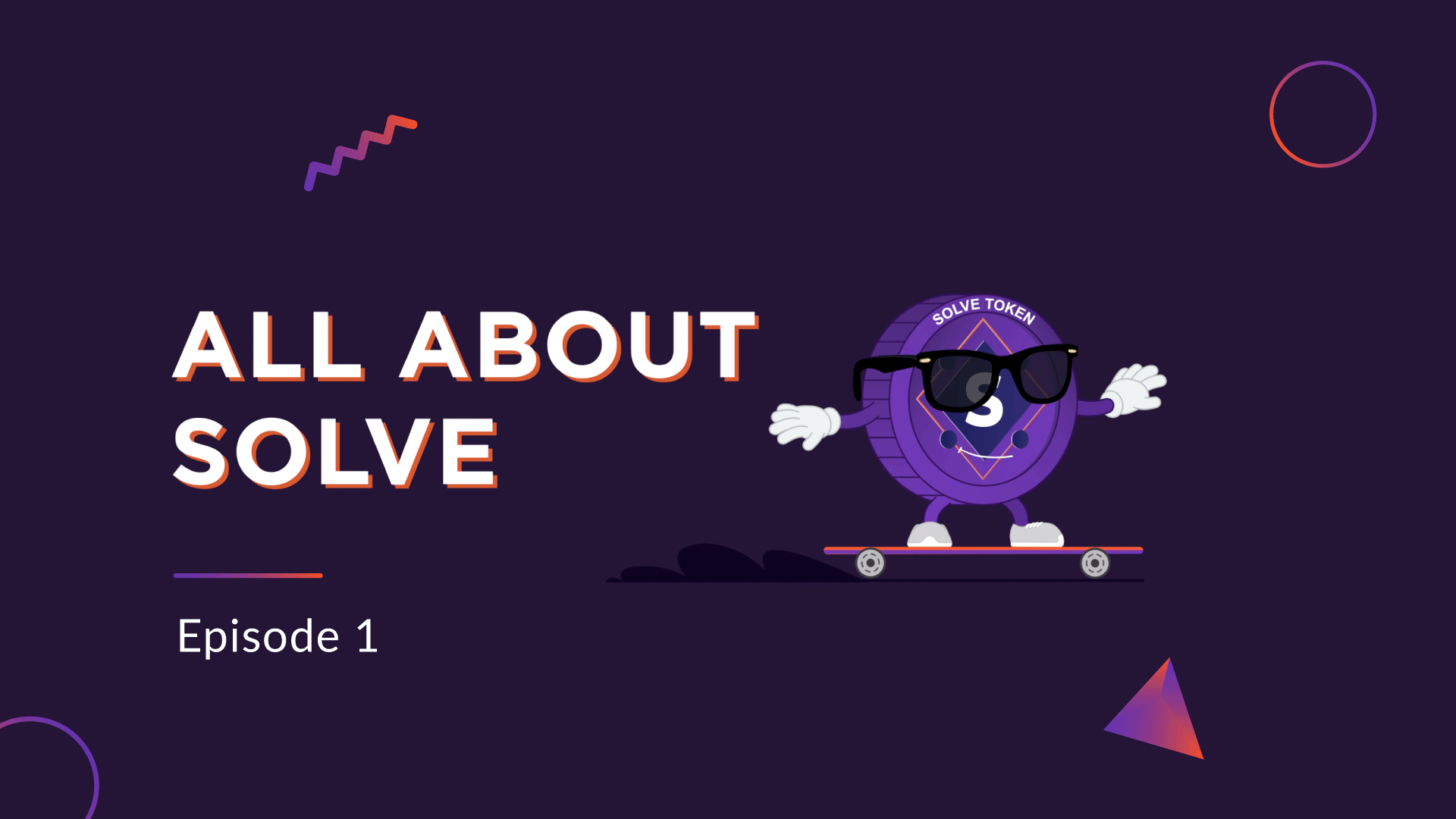 ALL ABOUT SOLVE

Episode 1

SOLVE TOKEN

S